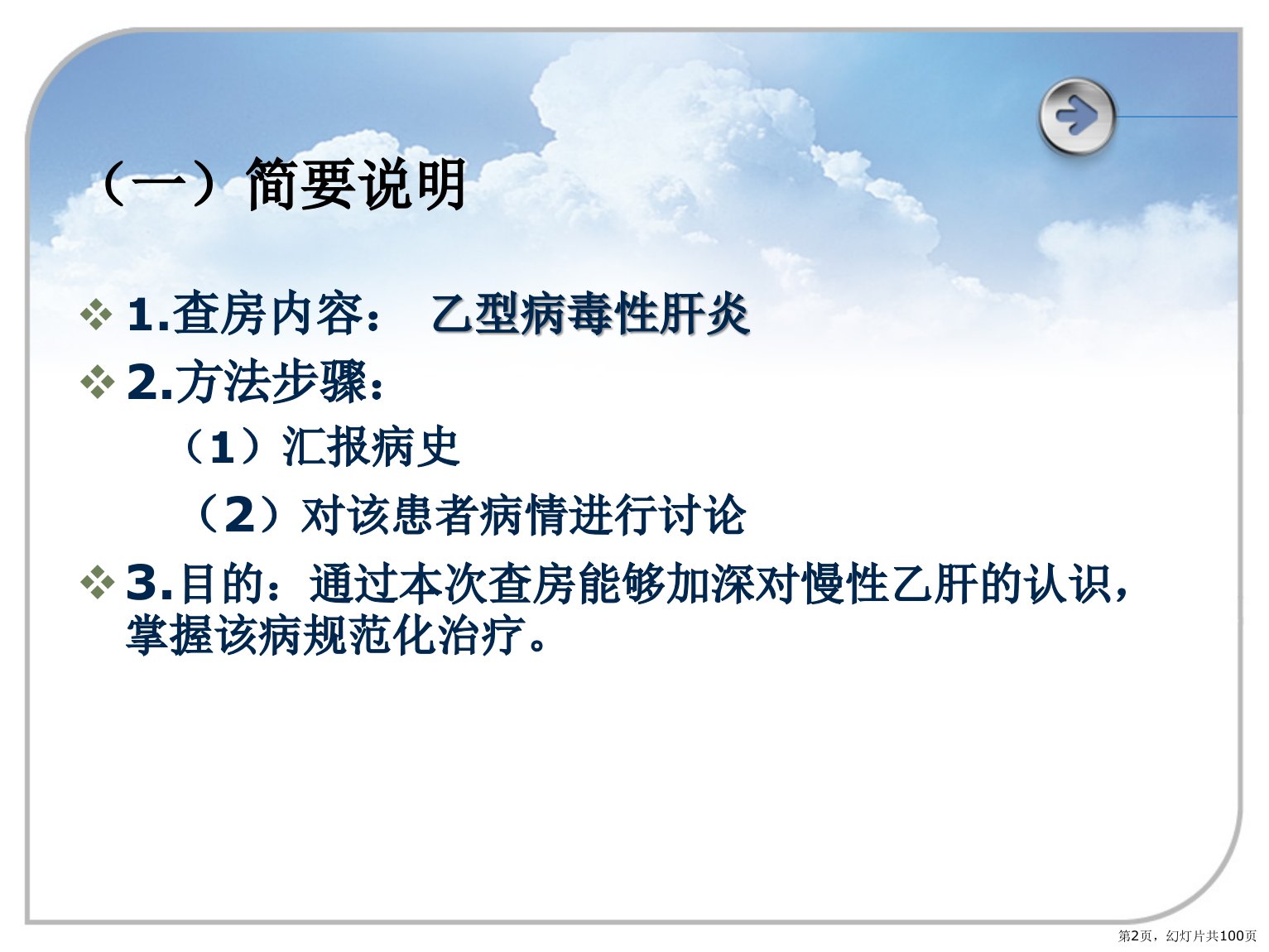 （一）简要说明

❖ 1.查房内容： 乙型病毒性肝炎

❖ 2.方法步骤：

（1）汇报病史

（2）对该患者病情进行讨论

❖ 3.目的：通过本次查房能够加深对慢性乙肝的认识，掌握该病规范化治疗。

第2页，幻灯片共100页